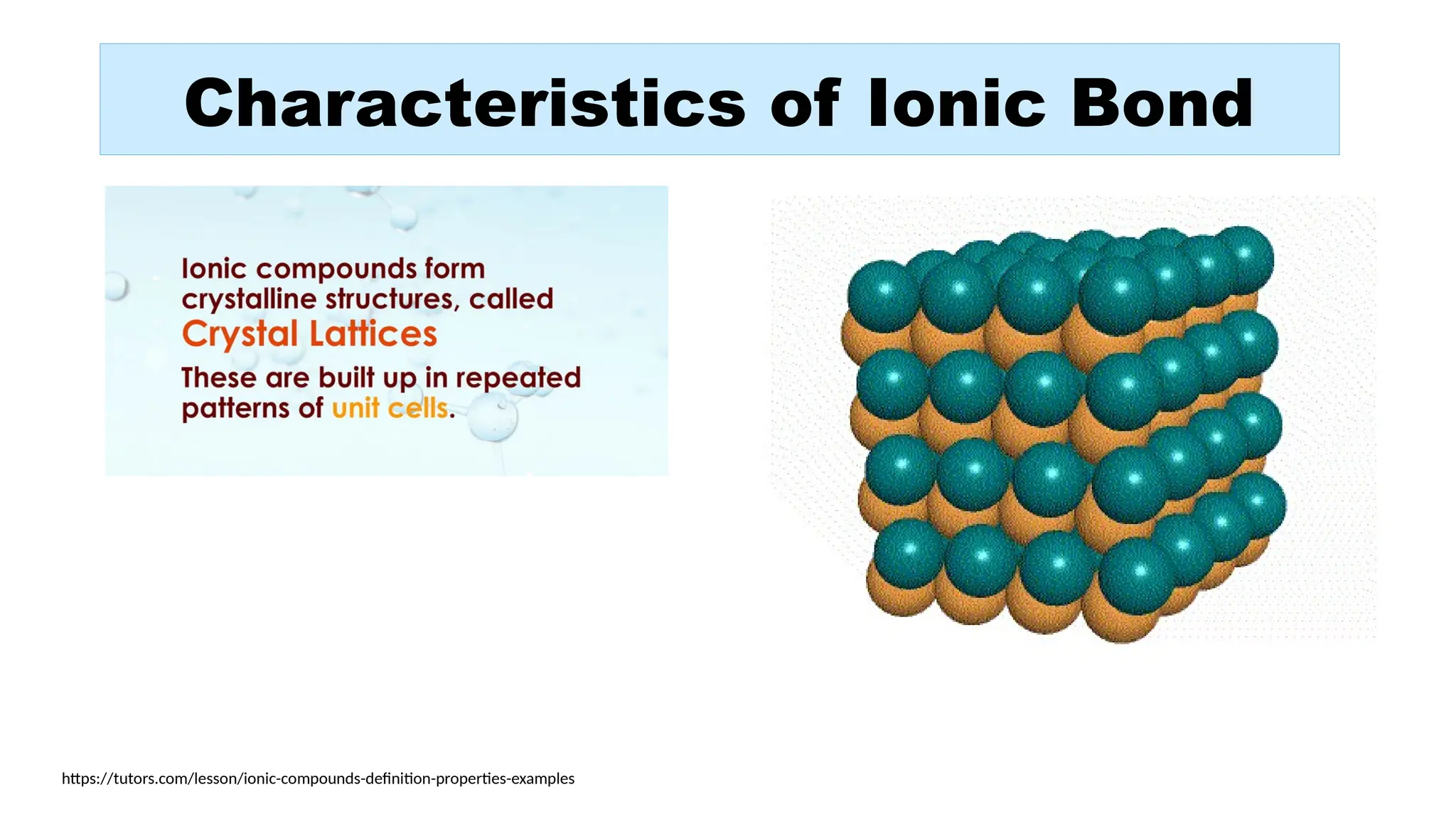 Characteristics of Ionic Bond

Ionic compounds form crystalline structures, called Crystal Lattices

These are built up in repeated patterns of unit cells.

https://tutors.com/lesson/ionic-compounds-definition-properties-examples